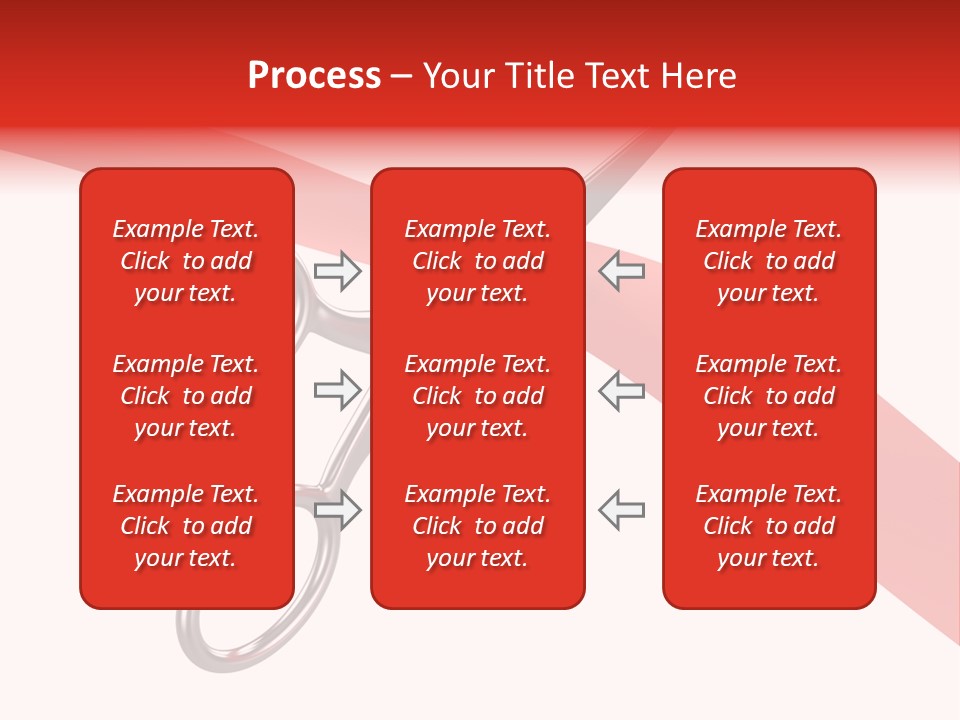 Process – Your Title Text Here

Example Text. Click to add your text.

Example Text. Click to add your text.

Example Text. Click to add your text.

Example Text. Click to add your text.

Example Text. Click to add your text.

Example Text. Click to add your text.

Example Text. Click to add your text.

Example Text. Click to add your text.

Example Text. Click to add your text.